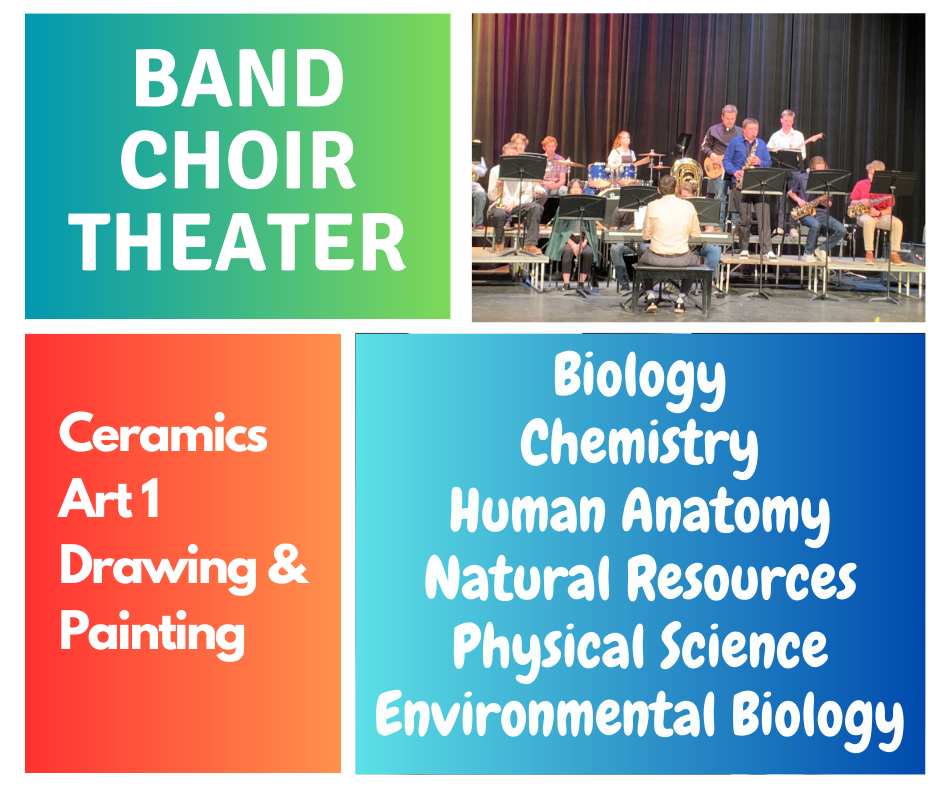 BAND
CHOIR
THEATER

Ceramics
Art 1
Drawing &
Painting

Biology
Chemistry
Human Anatomy
Natural Resources
Physical Science
Environmental Biology